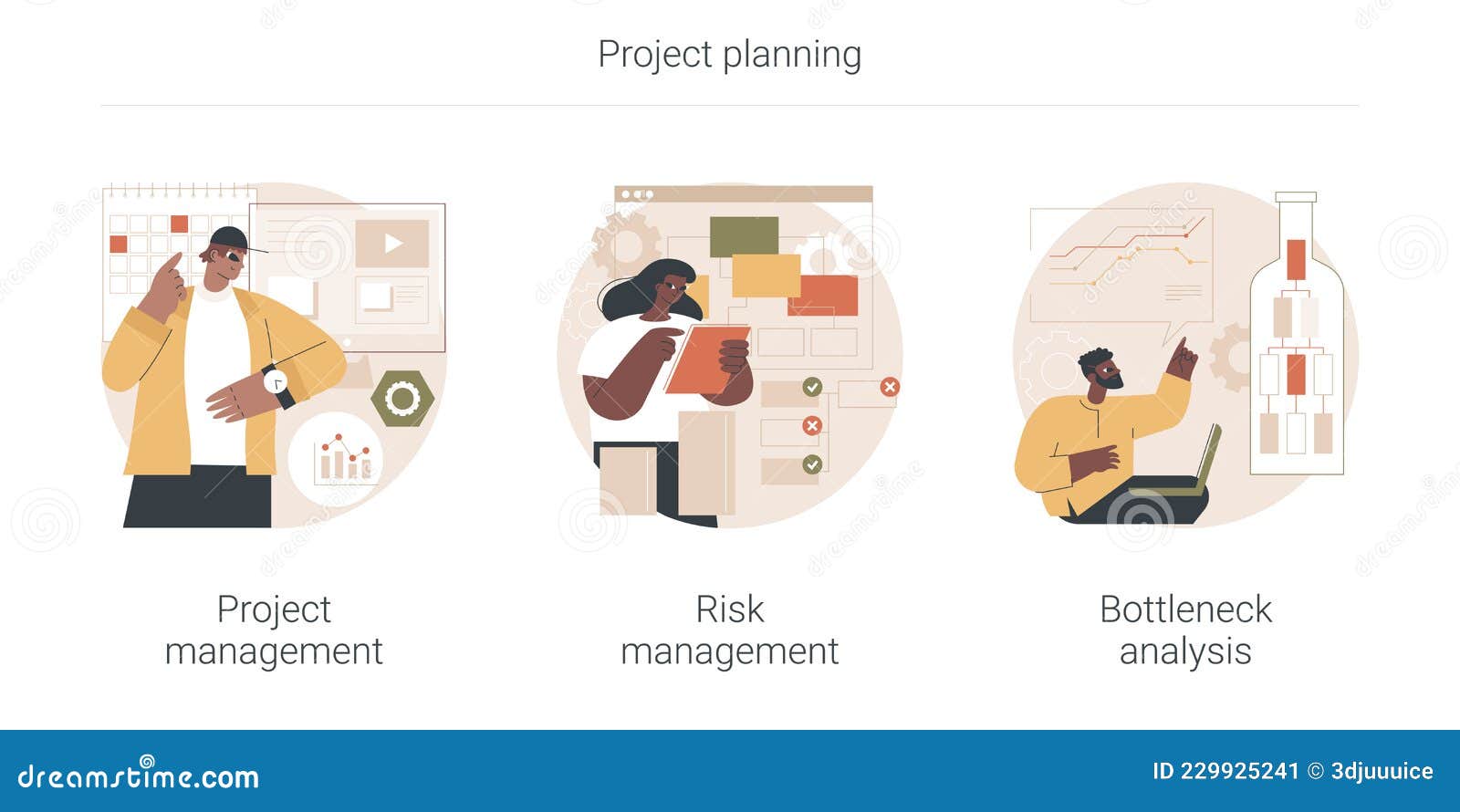 Project planning

Project management

Risk management

Bottleneck analysis

dreamstime.com

ID 229925241 © 3djuuuice